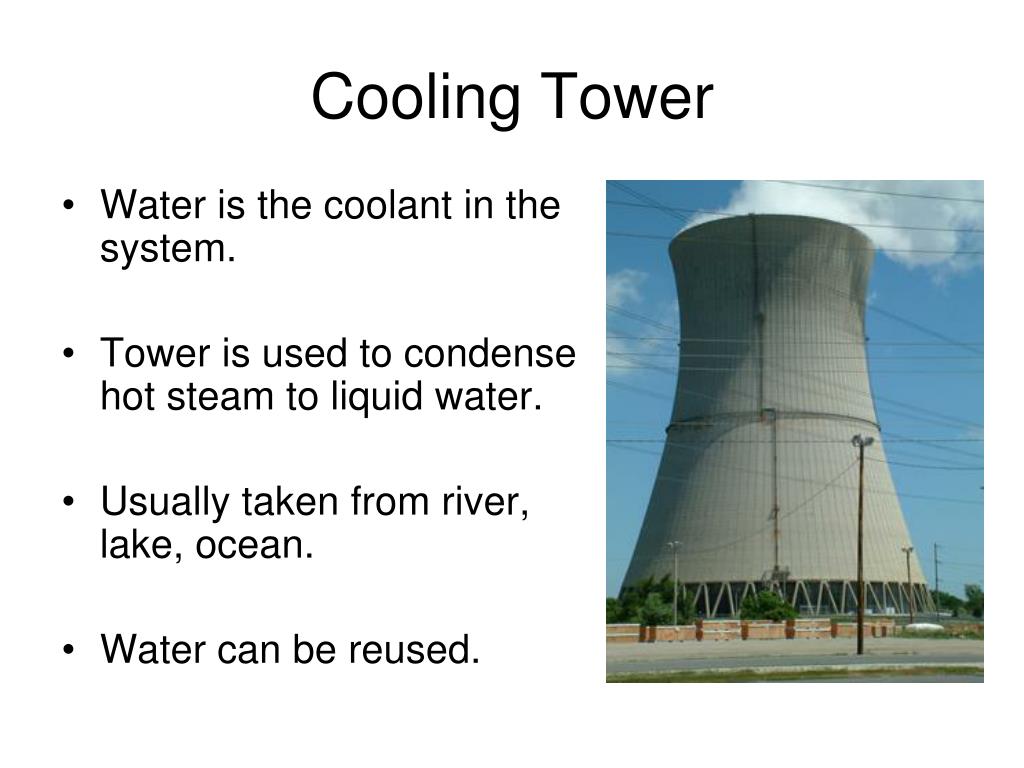 Cooling Tower

• Water is the coolant in the system.

• Tower is used to condense hot steam to liquid water.

• Usually taken from river, lake, ocean.

• Water can be reused.